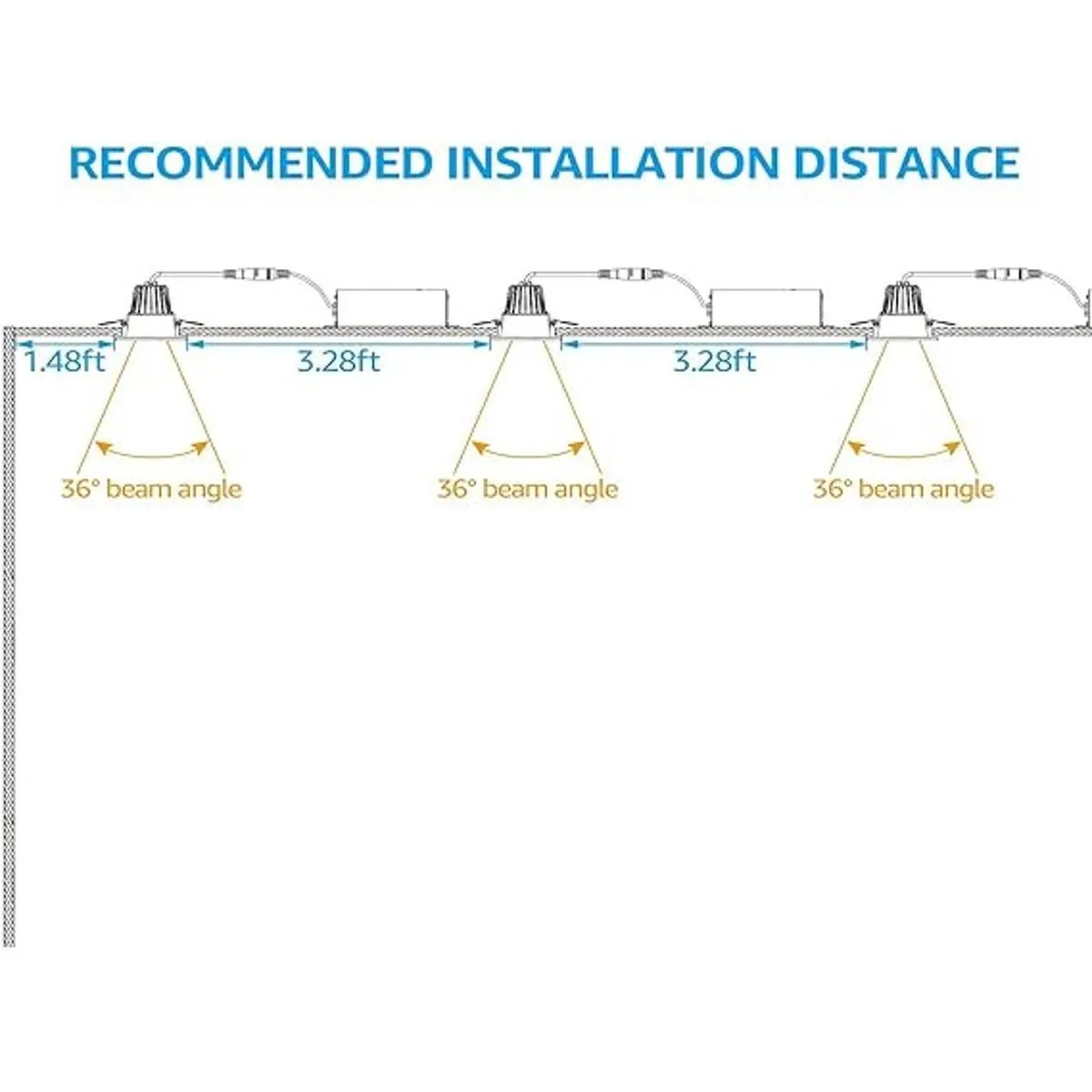 RECOMMENDED INSTALLATION DISTANCE

1.48ft

3.28ft

3.28ft

36° beam angle

36° beam angle

36° beam angle